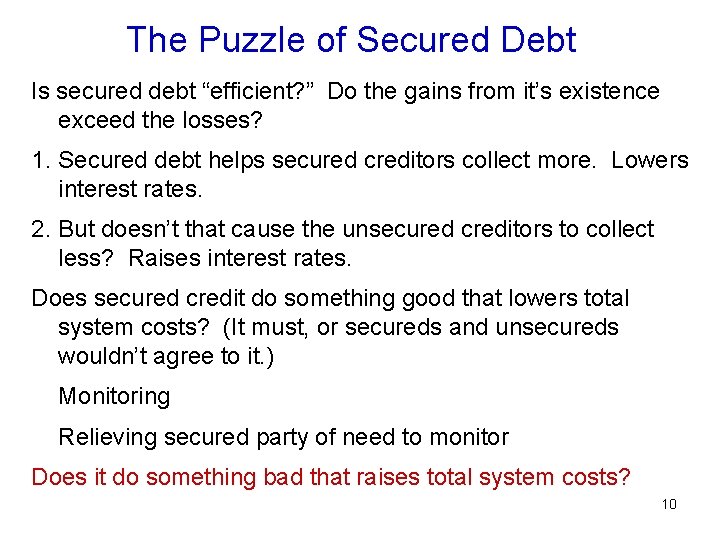 The Puzzle of Secured Debt

Is secured debt “efficient?” Do the gains from it’s existence exceed the losses?

1. Secured debt helps secured creditors collect more. Lowers interest rates.

2. But doesn’t that cause the unsecured creditors to collect less? Raises interest rates.

Does secured credit do something good that lowers total system costs? (It must, or secureds and unsecureds wouldn’t agree to it.)

Monitoring

Relieving secured party of need to monitor

Does it do something bad that raises total system costs?

10